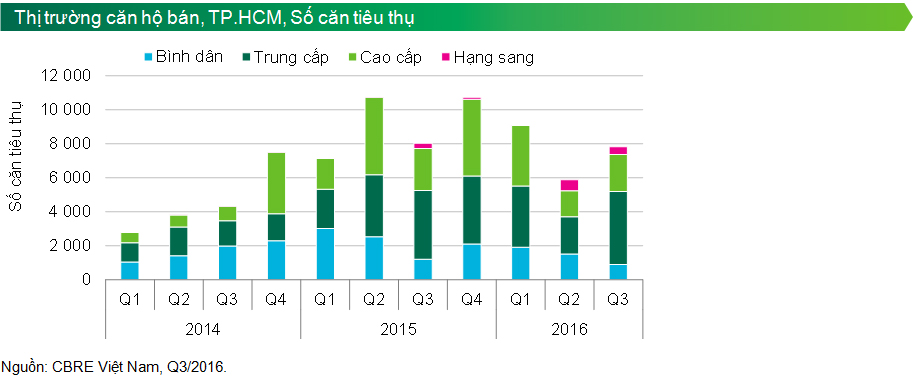 Thị trường căn hộ bán, TP.HCM, Số căn tiêu thụ

Bình dân
Trung cấp
Cao cấp
Hạng sang

Số căn tiêu thụ

12 000
10 000
8 000
6 000
4 000
2 000
0

Q1 Q2 Q3 Q4 Q1 Q2 Q3 Q4 Q1 Q2 Q3

2014
2015
2016

Nguồn: CBRE Việt Nam, Q3/2016.